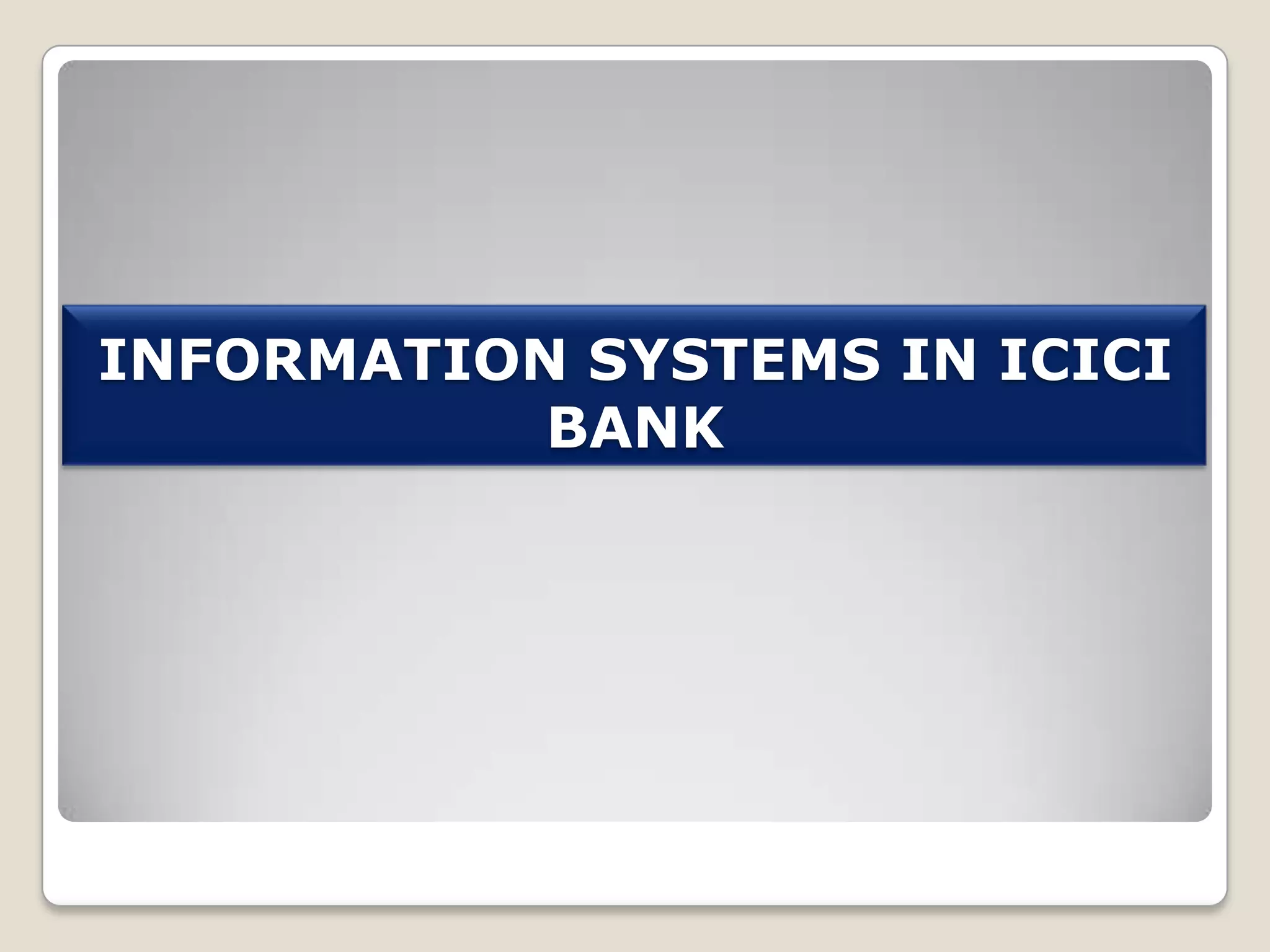 INFORMATION SYSTEMS IN ICICI BANK